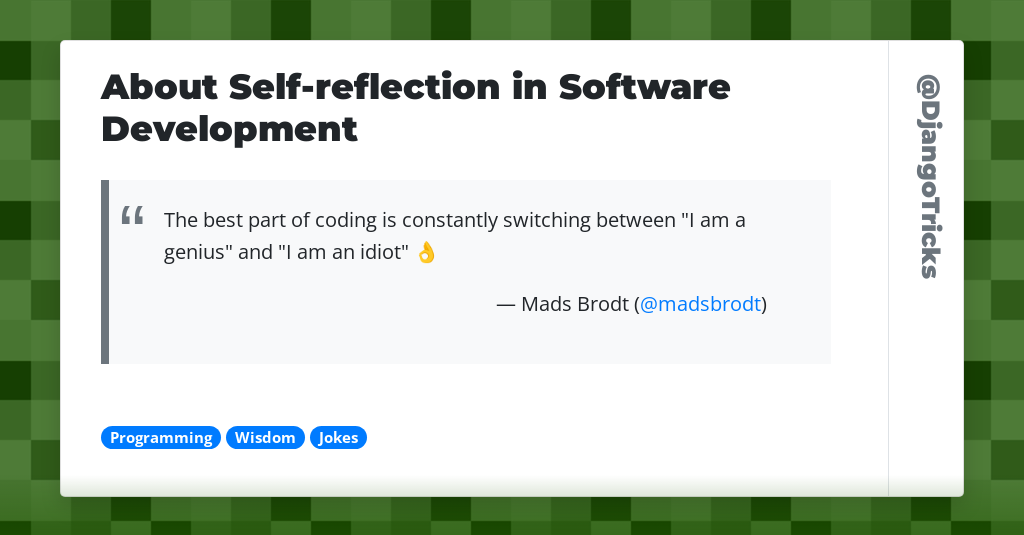 About Self-reflection in Software Development

“ The best part of coding is constantly switching between "I am a genius" and "I am an idiot" 👌

— Mads Brodt (@madsbrodt)

Programming Wisdom Jokes

@DjangoTricks